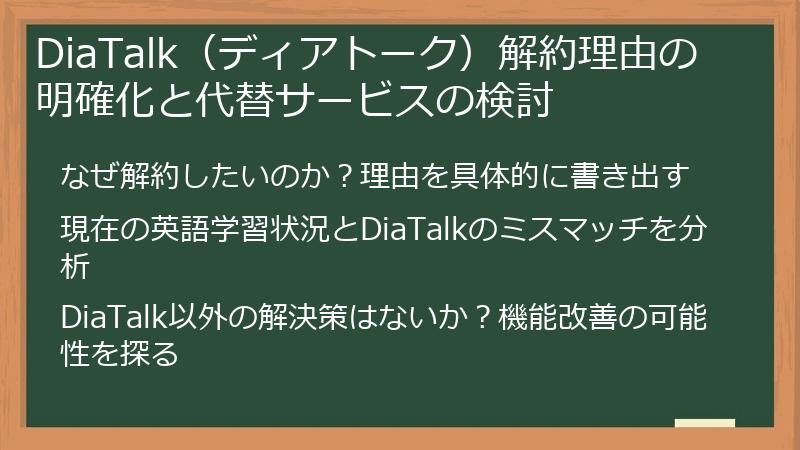 DiaTalk（ディアトーク）解約理由の明確化と代替サービスの検討

なぜ解約したいのか？理由を具体的に書き出す

現在の英語学習状況とDiaTalkのミスマッチを分析

DiaTalk以外の解決策はないか？機能改善の可能性を探る